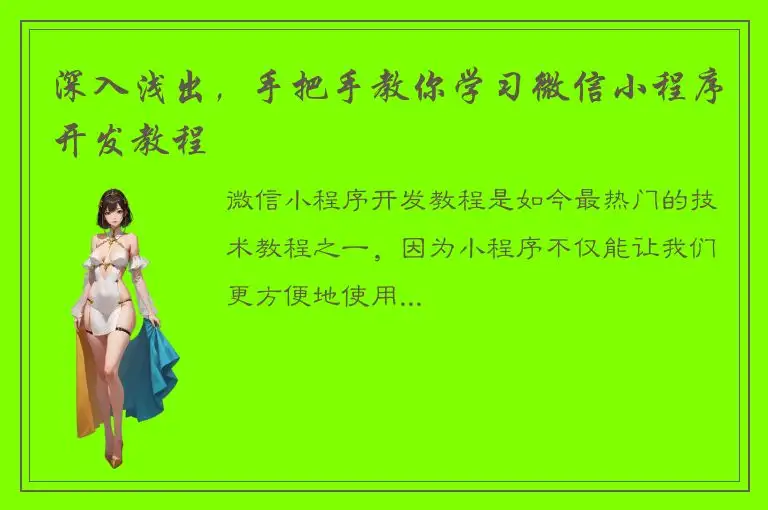 深入浅出，手把手教你学习微信小程序开发教程

微信小程序开发教程是如今最热门的技术教程之一，因为小程序不仅能让我们更方便地使用...